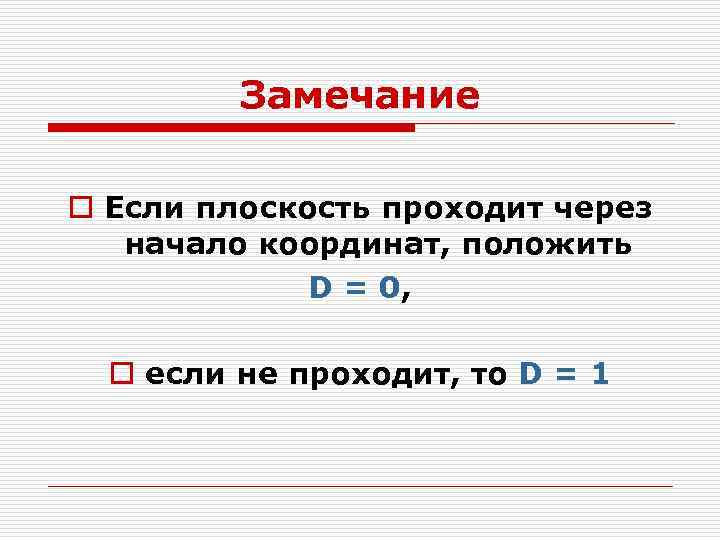 Замечание

Если плоскость проходит через начало координат, положить $D = 0$,

если не проходит, то $D = 1$